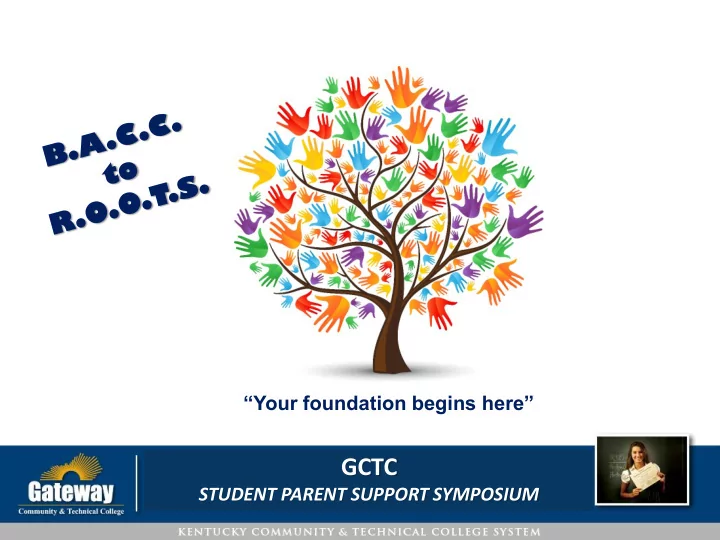 B.A.C.C.
to
R.O.O.T.S.

"Your foundation begins here"

Gateway
Community & Technical College

GCTC
STUDENT PARENT SUPPORT SYMPOSIUM

KENTUCKY COMMUNITY & TECHNICAL COLLEGE SYSTEM